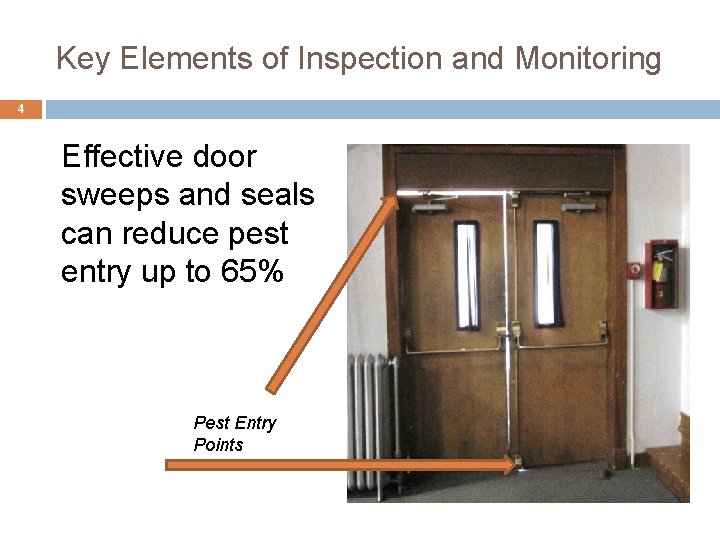 Key Elements of Inspection and Monitoring

4

Effective door sweeps and seals can reduce pest entry up to 65%

Pest Entry Points